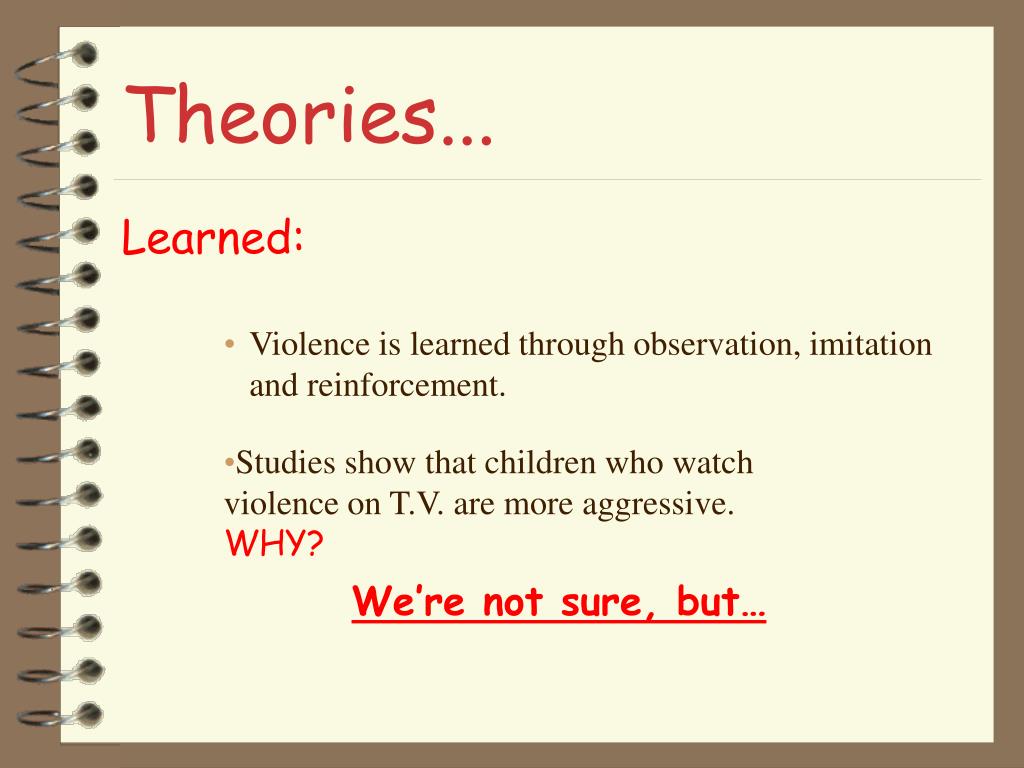 Theories...

Learned:

• Violence is learned through observation, imitation and reinforcement.

•Studies show that children who watch violence on T.V. are more aggressive.
WHY?

We’re not sure, but…